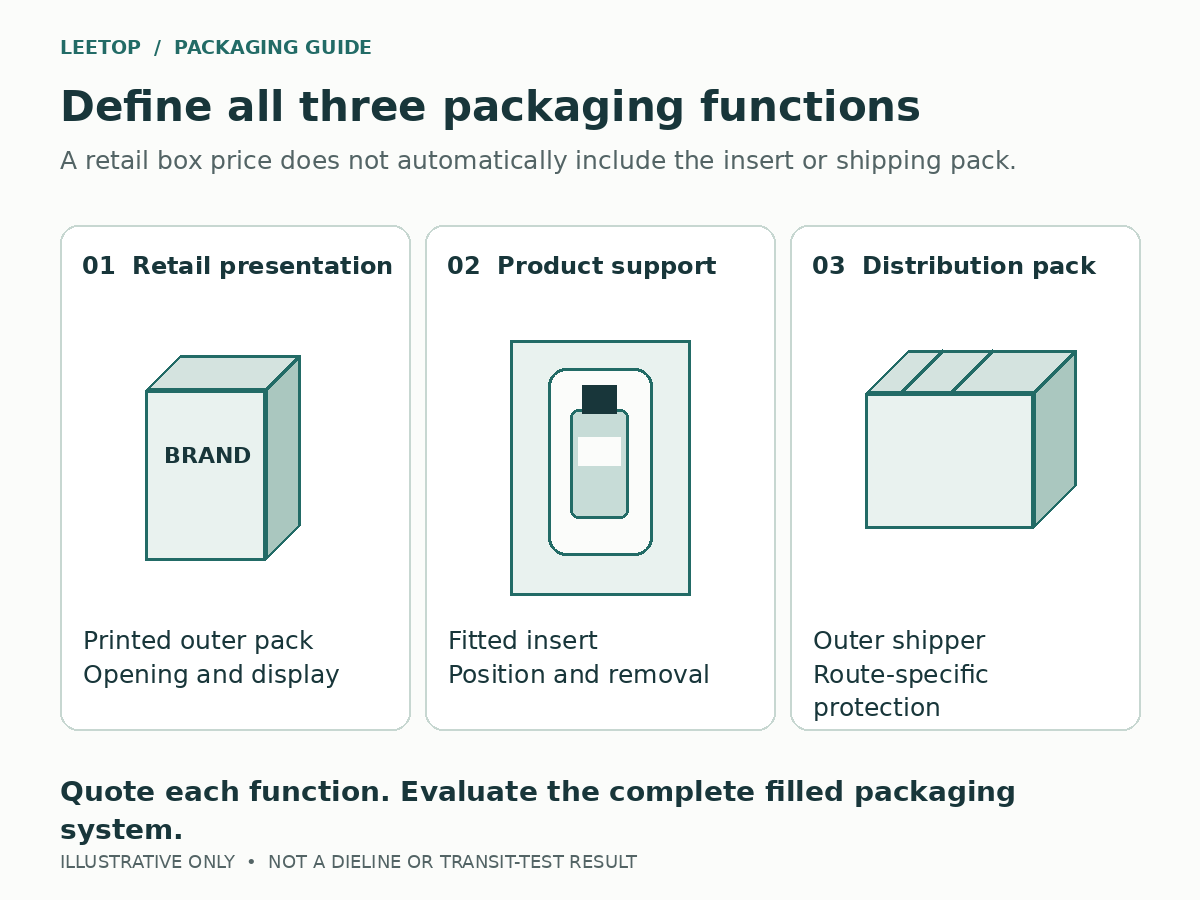 LEETOP / PACKAGING GUIDE

Define all three packaging functions

A retail box price does not automatically include the insert or shipping pack.

01 Retail presentation

BRAND

Printed outer pack
Opening and display

02 Product support

Fitted insert
Position and removal

03 Distribution pack

Outer shipper
Route-specific protection

Quote each function. Evaluate the complete filled packaging system.

ILLUSTRATIVE ONLY • NOT A DIELINE OR TRANSIT-TEST RESULT